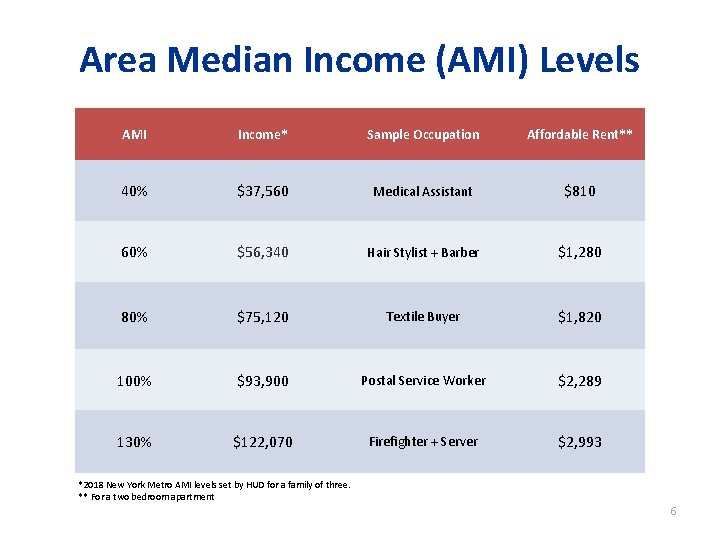 Area Median Income (AMI) Levels

| AMI | Income* | Sample Occupation | Affordable Rent** |
|---|---|---|---|
| 40% | \$37,560 | Medical Assistant | \$810 |
| 60% | \$56,340 | Hair Stylist + Barber | \$1,280 |
| 80% | \$75,120 | Textile Buyer | \$1,820 |
| 100% | \$93,900 | Postal Service Worker | \$2,289 |
| 130% | \$122,070 | Firefighter + Server | \$2,993 |

*2018 New York Metro AMI levels set by HUD for a family of three.
** For a two bedroom apartment

6